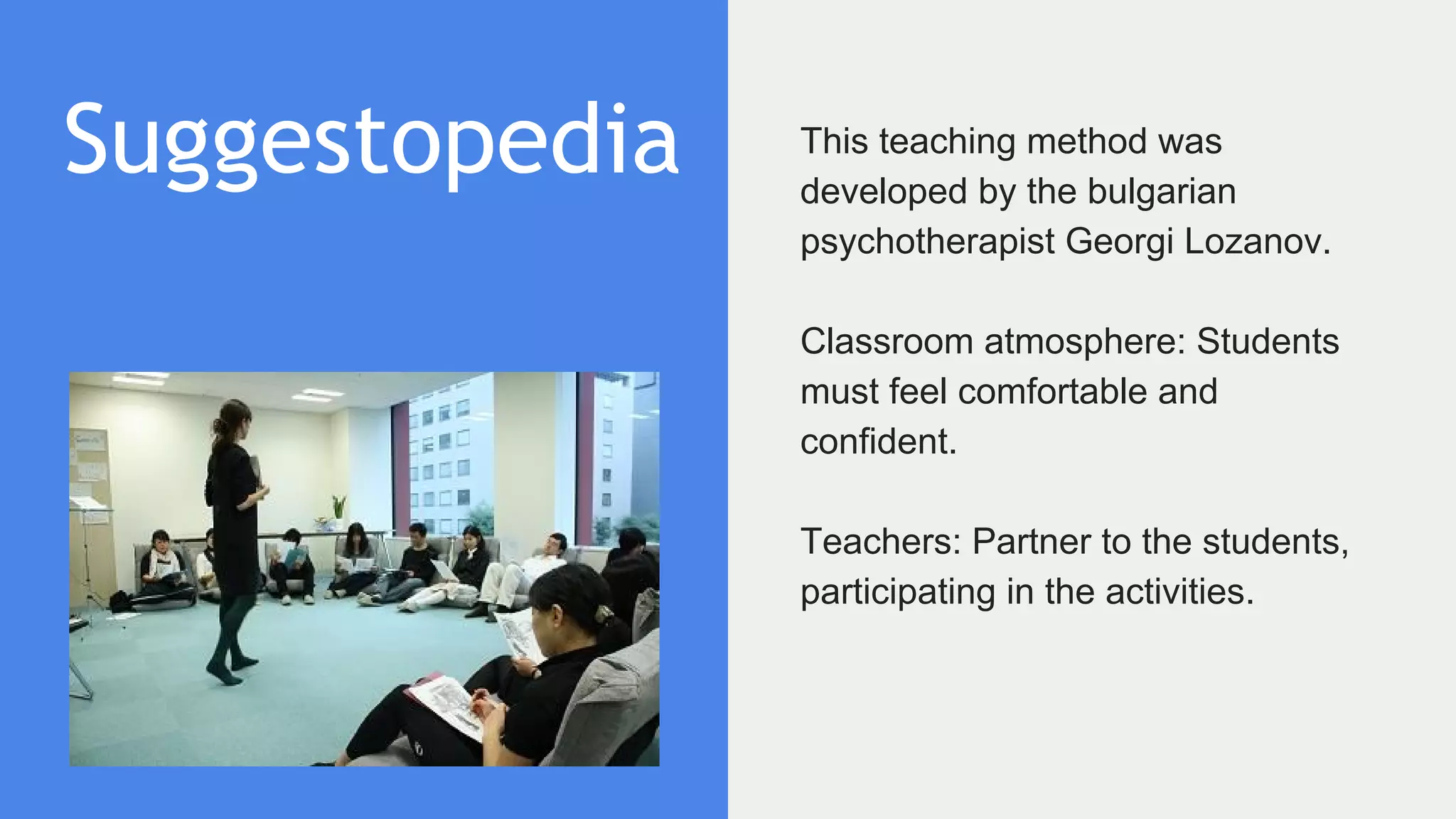 Suggestopedia

This teaching method was developed by the bulgarian psychotherapist Georgi Lozanov.

Classroom atmosphere: Students must feel comfortable and confident.

Teachers: Partner to the students, participating in the activities.